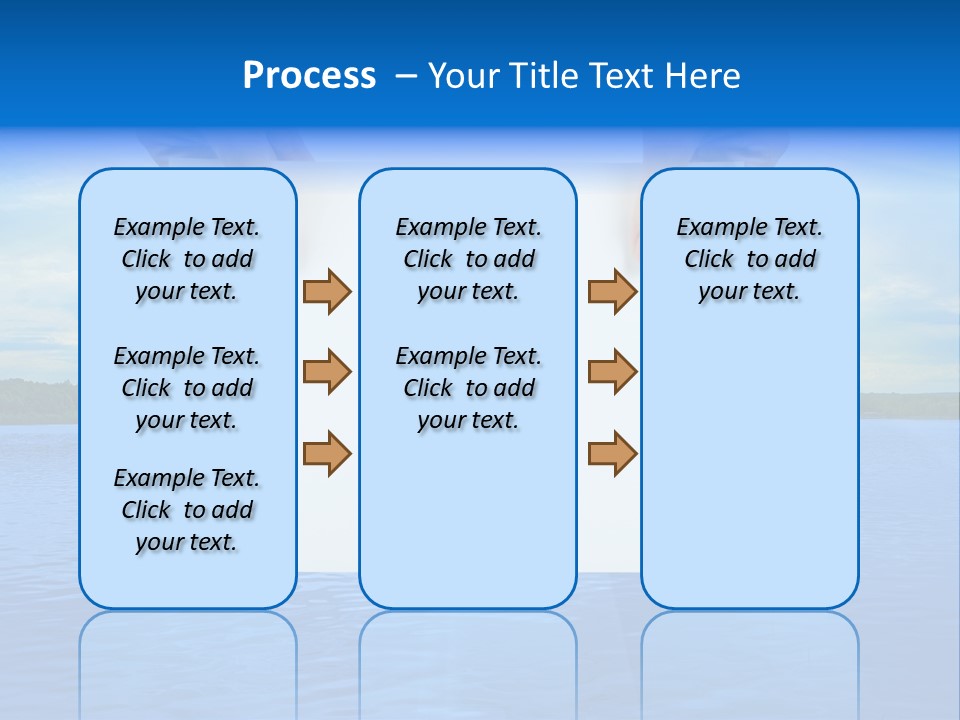 Process – Your Title Text Here

Example Text. Click to add your text.

Example Text. Click to add your text.

Example Text. Click to add your text.

Example Text. Click to add your text.

Example Text. Click to add your text.

Example Text. Click to add your text.